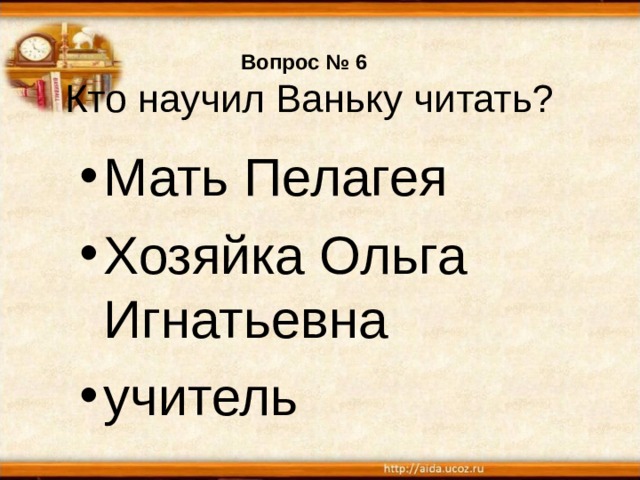 Вопрос № 6
Кто научил Ваньку читать?

• Мать Пелагея
• Хозяйка Ольга Игнатьевна
• учитель

http://aida.ucoz.ru